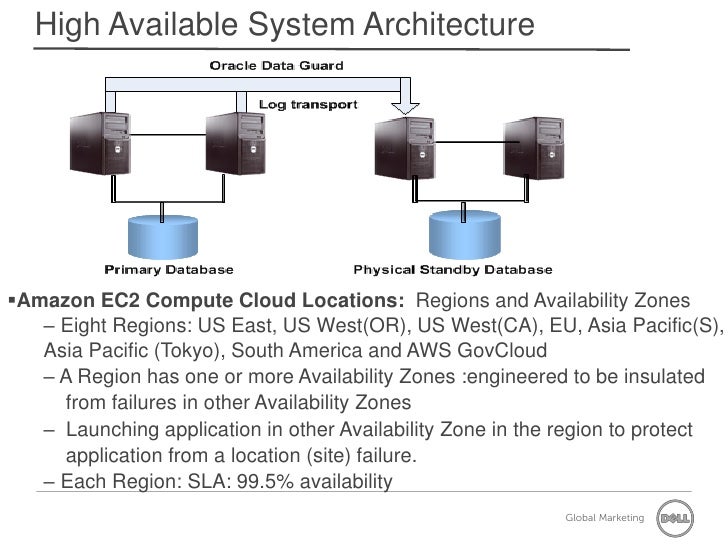 High Available System Architecture

Oracle Data Guard

Log transport

Primary Database

Physical Standby Database

▪Amazon EC2 Compute Cloud Locations: Regions and Availability Zones

– Eight Regions: US East, US West(OR), US West(CA), EU, Asia Pacific(S), Asia Pacific (Tokyo), South America and AWS GovCloud

– A Region has one or more Availability Zones :engineered to be insulated from failures in other Availability Zones

– Launching application in other Availability Zone in the region to protect application from a location (site) failure.

– Each Region: SLA: 99.5% availability

Global Marketing

DELL